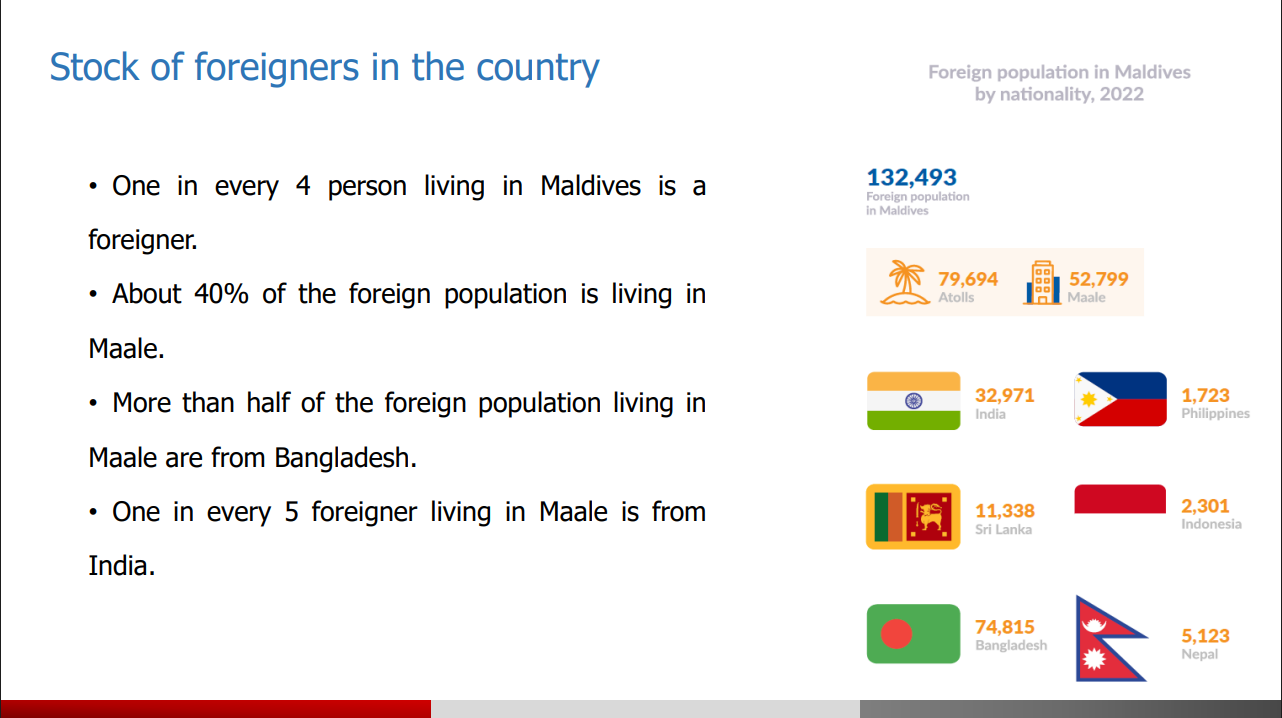 Stock of foreigners in the country

• One in every 4 person living in Maldives is a foreigner.

• About 40% of the foreign population is living in Maale.

• More than half of the foreign population living in Maale are from Bangladesh.

• One in every 5 foreigner living in Maale is from India.

Foreign population in Maldives by nationality, 2022

132,493
Foreign population in Maldives

79,694
Atolls

52,799
Maale

32,971
India

1,723
Philippines

11,338
Sri Lanka

2,301
Indonesia

74,815
Bangladesh

5,123
Nepal